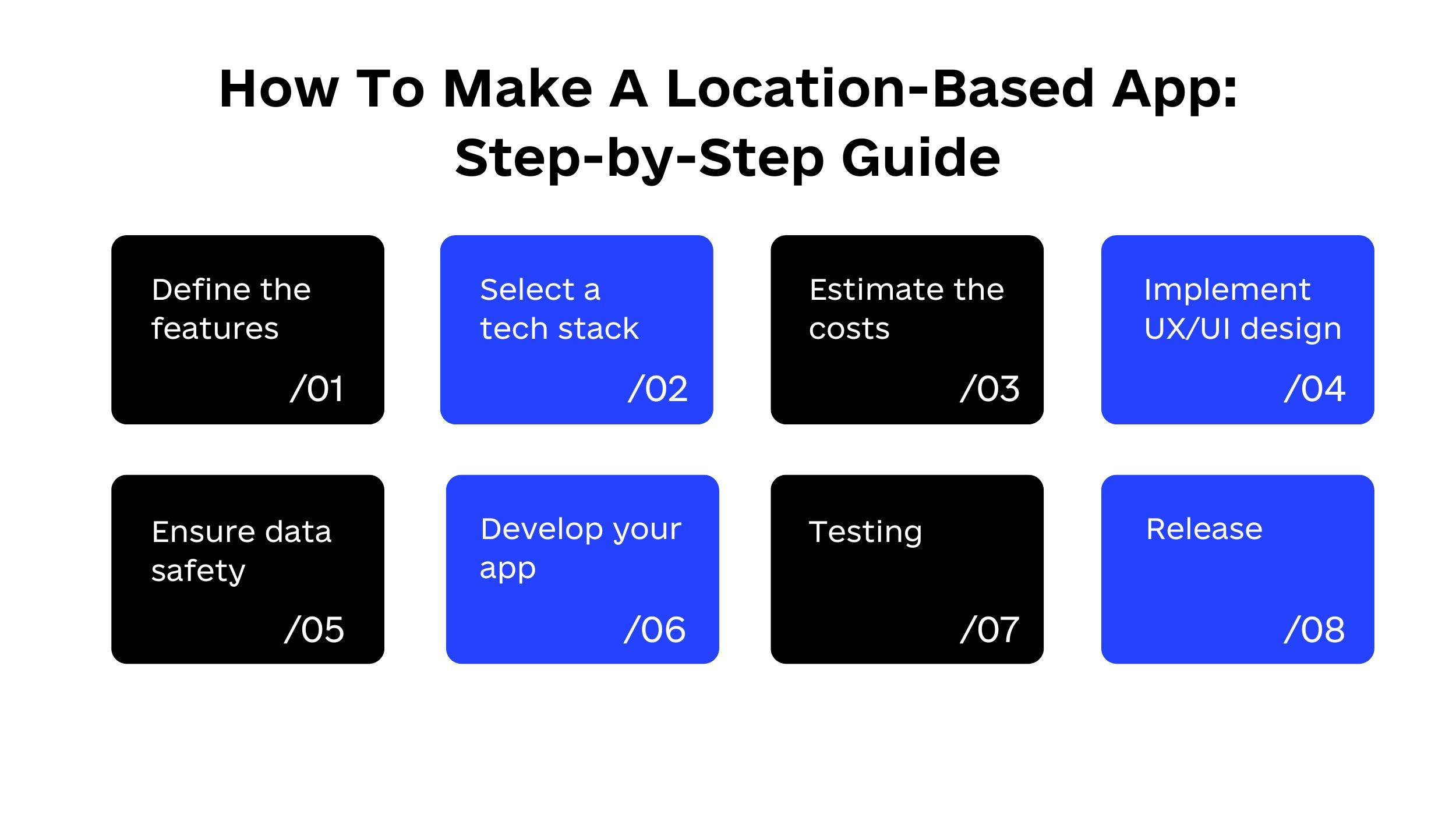 How To Make A Location-Based App: Step-by-Step Guide

Define the features
/01

Select a tech stack
/02

Estimate the costs
/03

Implement UX/UI design
/04

Ensure data safety
/05

Develop your app
/06

Testing
/07

Release
/08